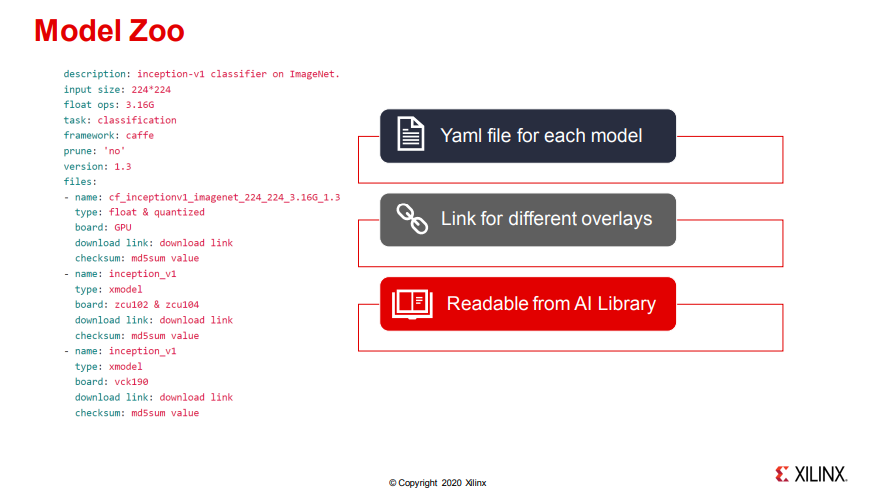 Model Zoo

description: inception-v1 classifier on ImageNet.
input size: 224*224
float ops: 3.16G
task: classification
framework: caffe
prune: 'no'
version: 1.3
files:
- name: cf_inceptionv1_imagenet_224_224_3.16G_1.3
  type: float & quantized
  board: GPU
  download link: download link
  checksum: md5sum value
- name: inception_v1
  type: xmodel
  board: zcu102 & zcu104
  download link: download link
  checksum: md5sum value
- name: inception_v1
  type: xmodel
  board: vck190
  download link: download link
  checksum: md5sum value

Yaml file for each model

Link for different overlays

Readable from AI Library

© Copyright 2020 Xilinx

XILINX.